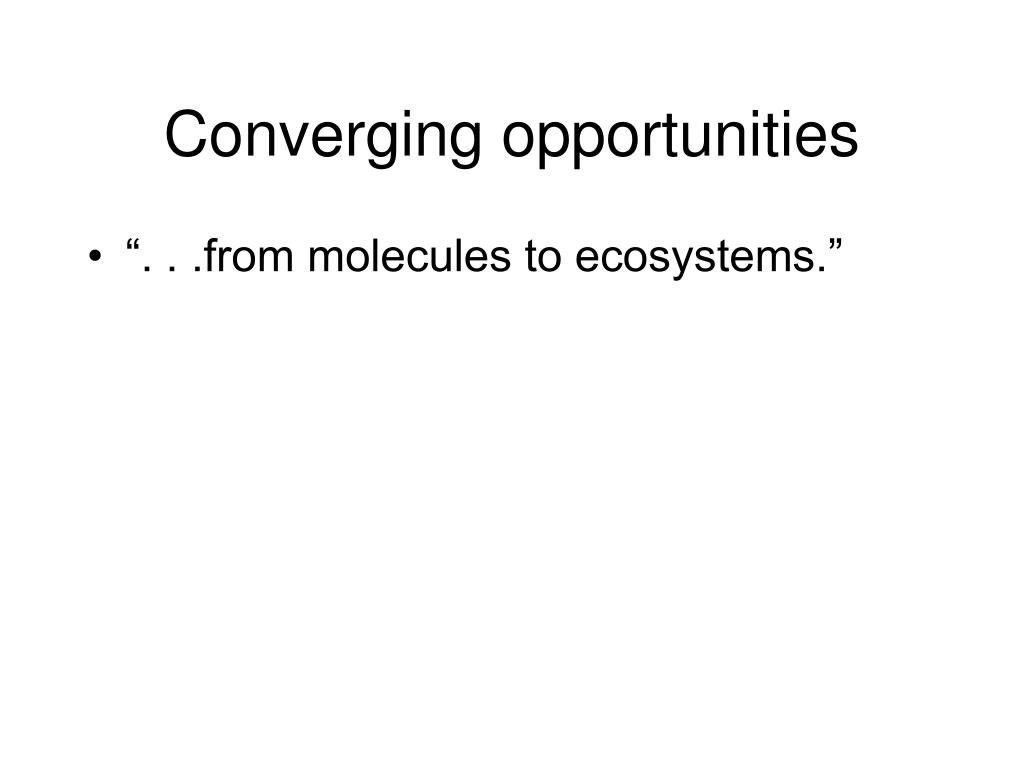 Converging opportunities

• “. . .from molecules to ecosystems.”